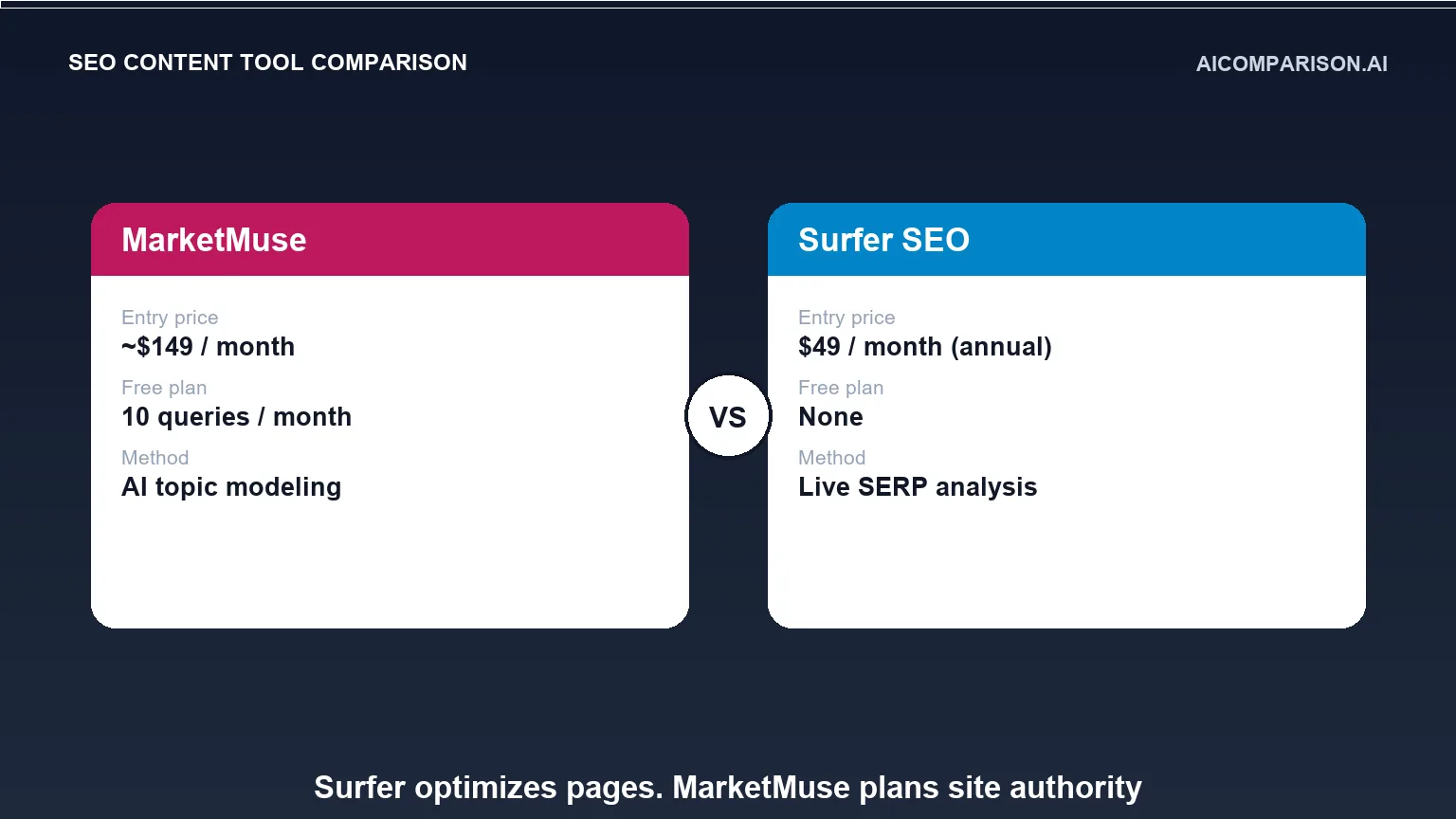 SEO CONTENT TOOL COMPARISON

AICOMPARISON.AI

MarketMuse

Entry price
~\$149 / month

Free plan
10 queries / month

Method
AI topic modeling

VS

Surfer SEO

Entry price
\$49 / month (annual)

Free plan
None

Method
Live SERP analysis

Surfer optimizes pages. MarketMuse plans site authority